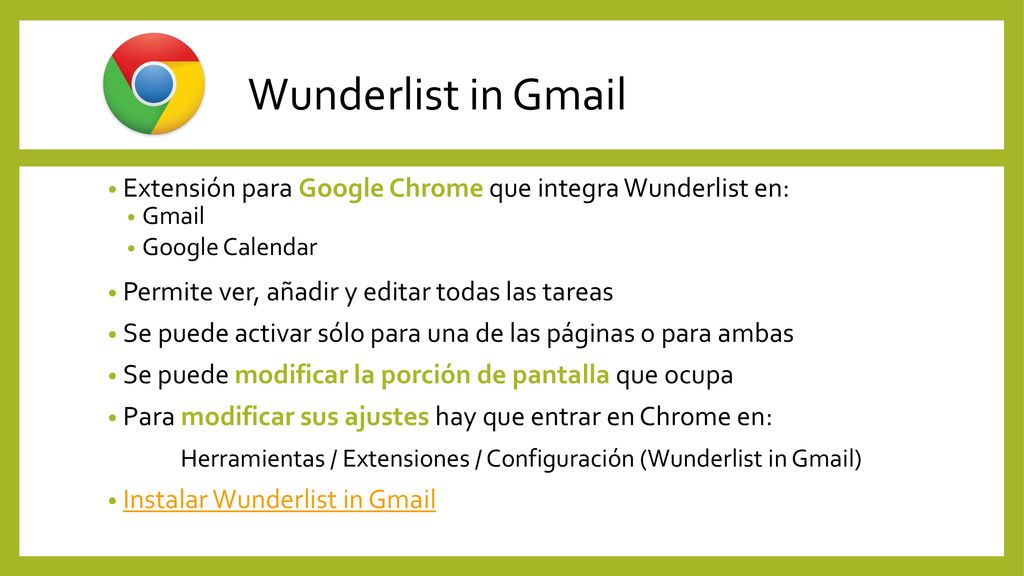 Wunderlist in Gmail

• Extensión para Google Chrome que integra Wunderlist en:
  • Gmail
  • Google Calendar
• Permite ver, añadir y editar todas las tareas
• Se puede activar sólo para una de las páginas o para ambas
• Se puede modificar la porción de pantalla que ocupa
• Para modificar sus ajustes hay que entrar en Chrome en:

Herramientas / Extensiones / Configuración (Wunderlist in Gmail)

• Instalar Wunderlist in Gmail